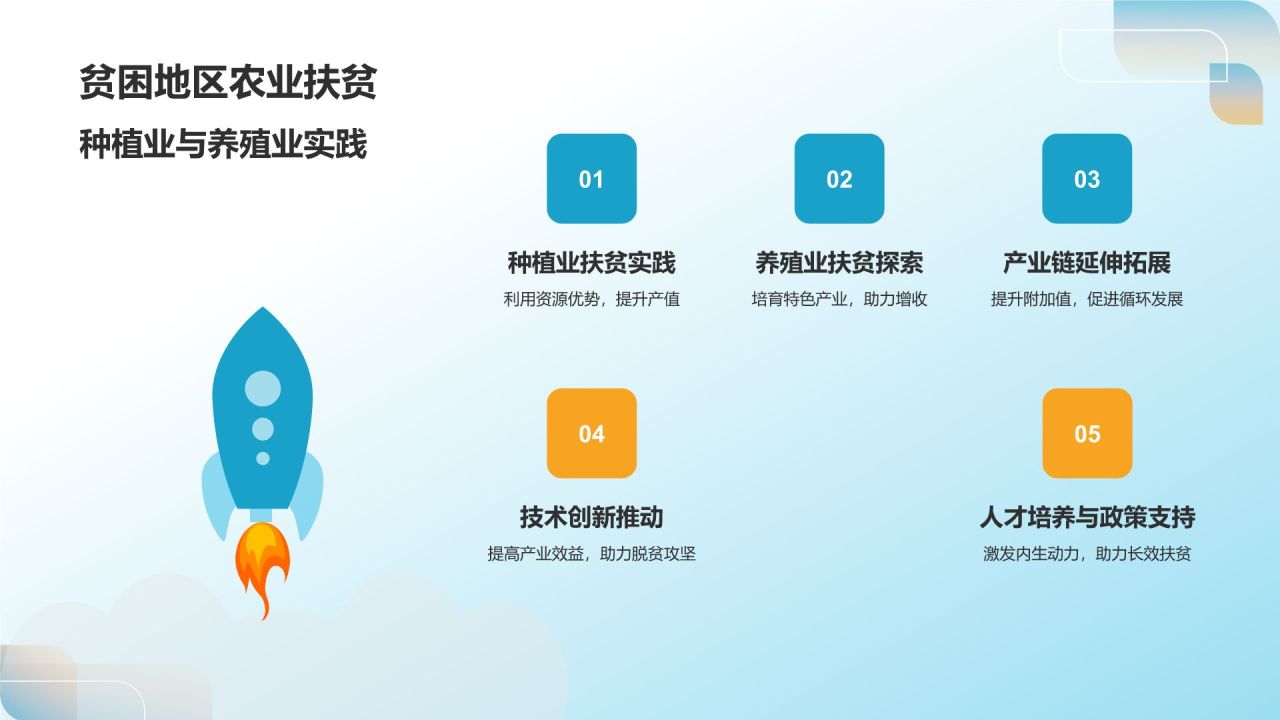 贫困地区农业扶贫

种植业与养殖业实践

01

种植业扶贫实践

利用资源优势，提升产值

02

养殖业扶贫探索

培育特色产业，助力增收

03

产业链延伸拓展

提升附加值，促进循环发展

04

技术创新推动

提高产业效益，助力脱贫攻坚

05

人才培养与政策支持

激发内生动力，助力长效扶贫